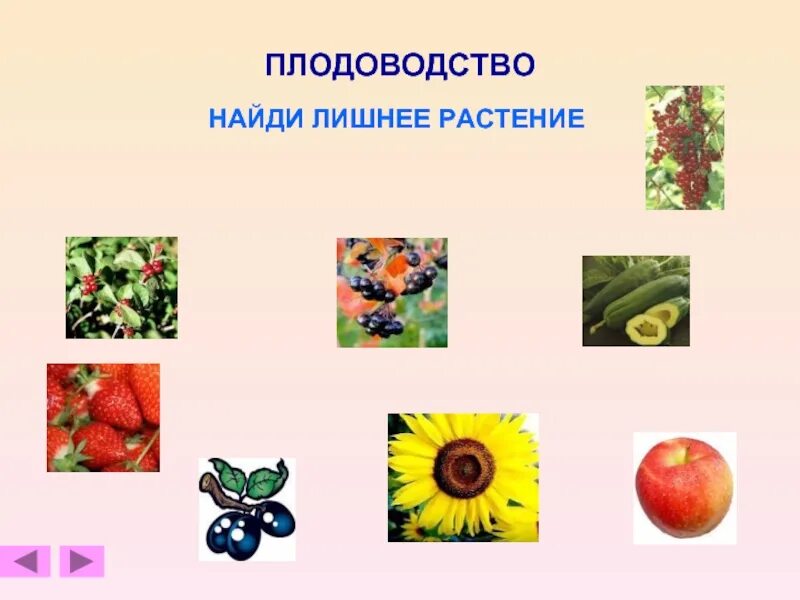 ПЛОДОВОДСТВО

НАЙДИ ЛИШНЕЕ РАСТЕНИЕ